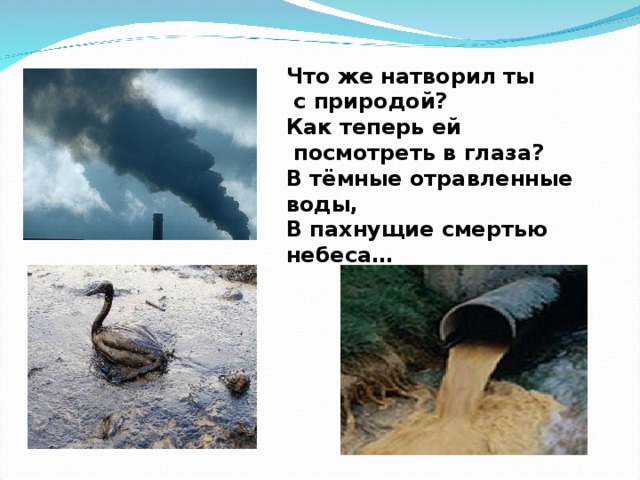 Что же натворил ты
с природой?
Как теперь ей
посмотреть в глаза?
В тёмные отравленные
воды,
В пахнущие смертью
небеса…